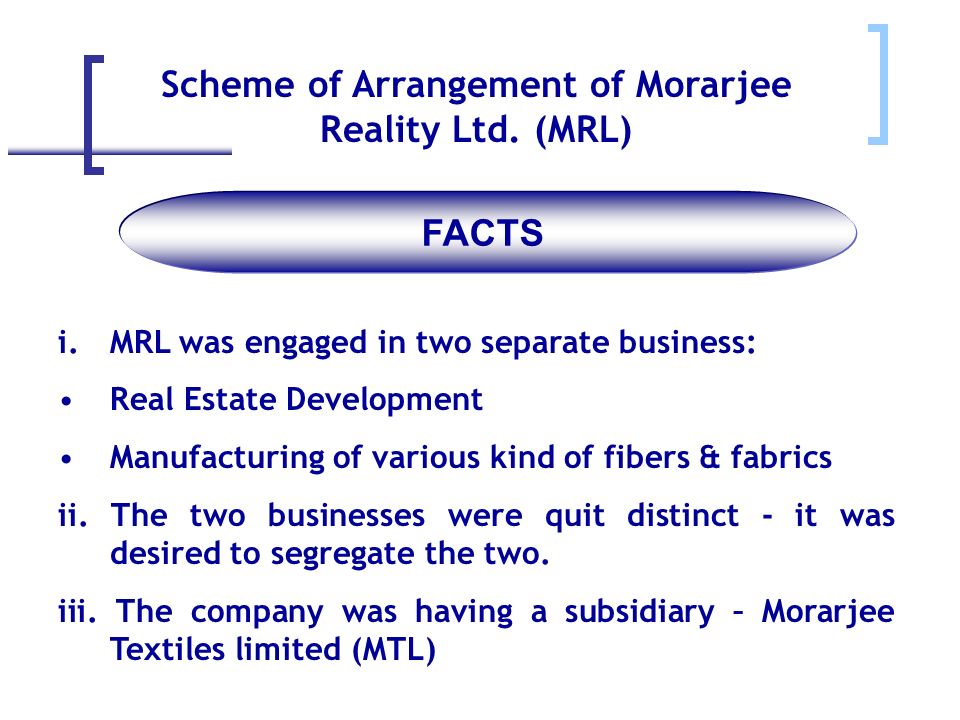 Scheme of Arrangement of Morarjee Reality Ltd. (MRL)

FACTS

i. MRL was engaged in two separate business:

• Real Estate Development

• Manufacturing of various kind of fibers & fabrics

ii. The two businesses were quit distinct - it was desired to segregate the two.

iii. The company was having a subsidiary – Morarjee Textiles limited (MTL)